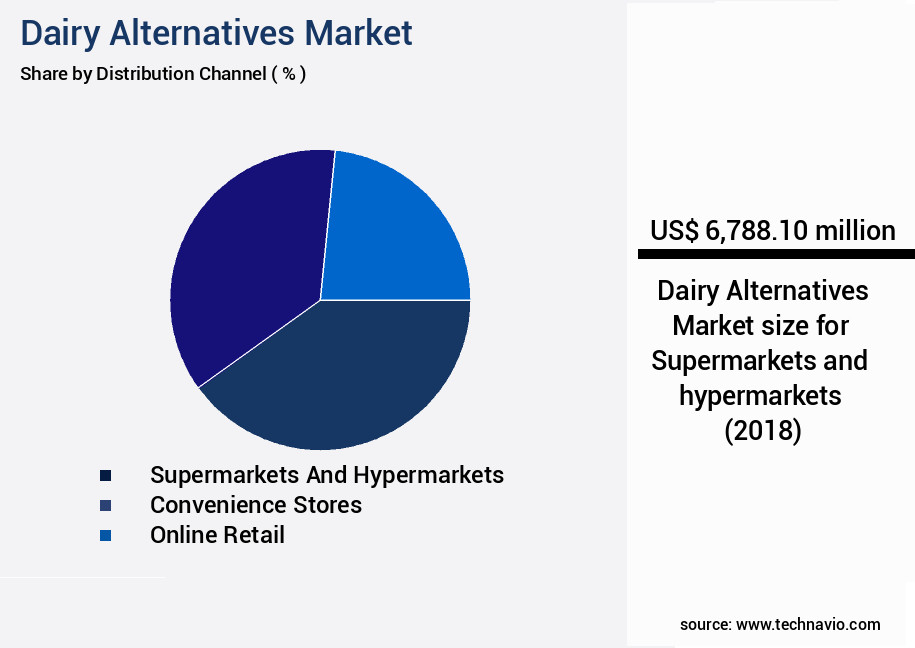 Dairy Alternatives Market
Share by Distribution Channel ( % )

Supermarkets And Hypermarkets
Convenience Stores
Online Retail

US$ 6,788.10 million

Dairy Alternatives Market size for Supermarkets and hypermarkets (2018)

source: www.technavio.com